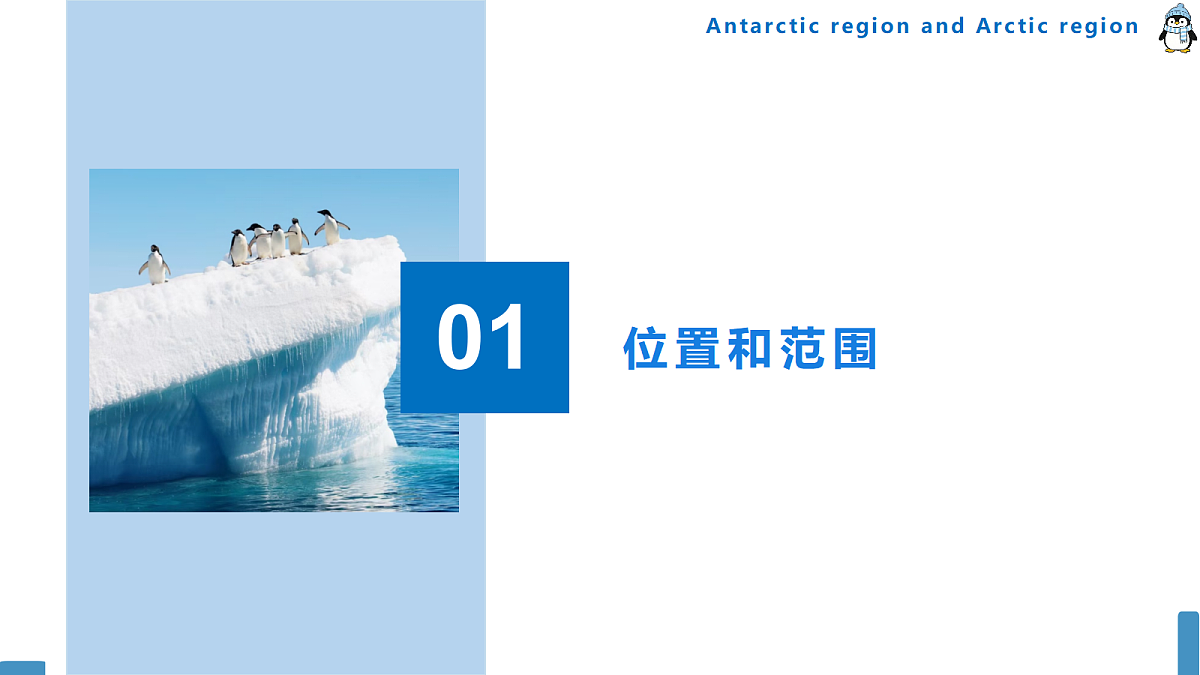 Antarctic region and Arctic region

01

位置和范围